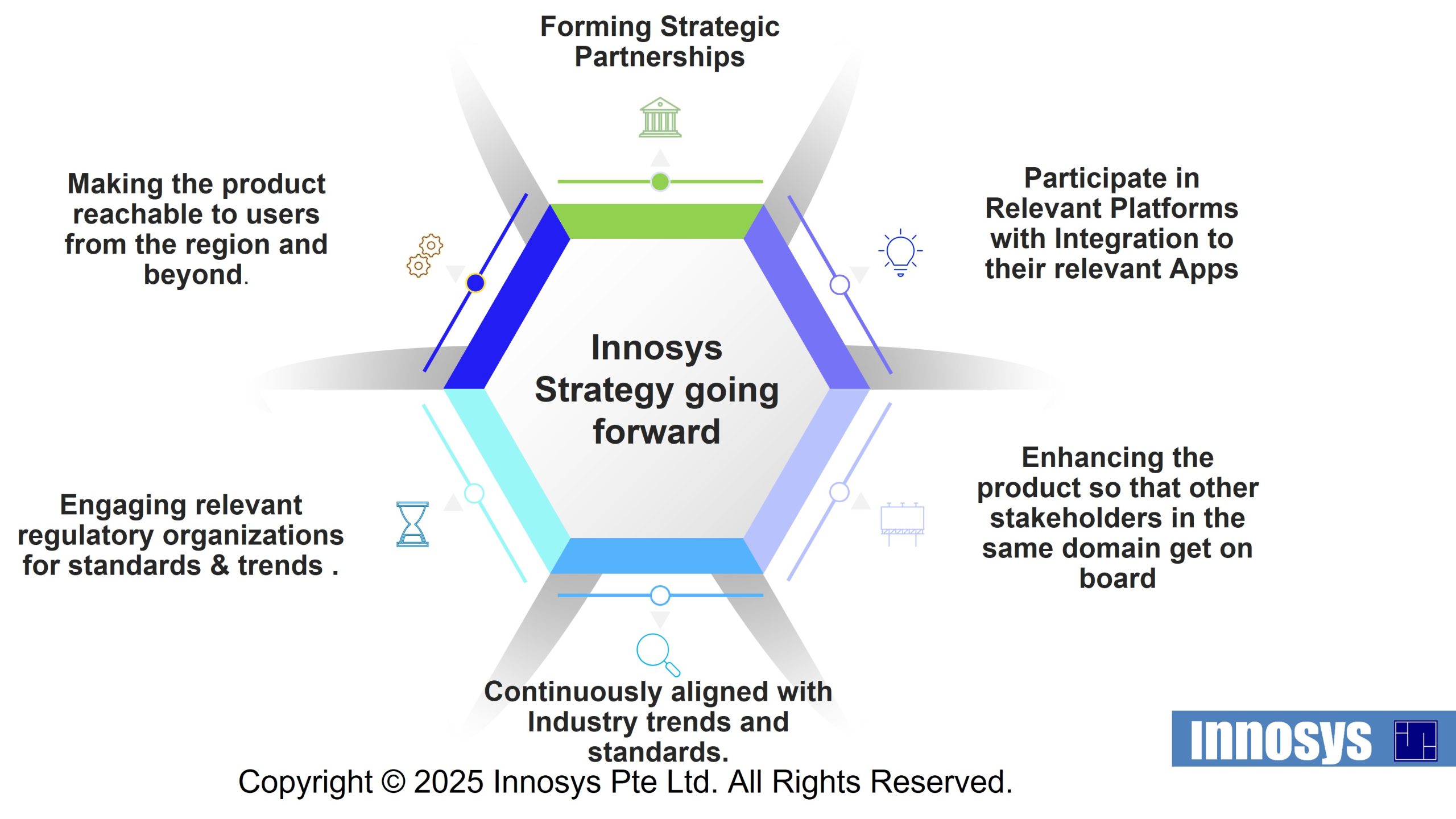 Forming Strategic Partnerships

Making the product reachable to users from the region and beyond.

Participate in Relevant Platforms with Integration to their relevant Apps

Innosys Strategy going forward

Engaging relevant regulatory organizations for standards & trends .

Enhancing the product so that other stakeholders in the same domain get on board

Continuously aligned with Industry trends and standards.

Copyright © 2025 Innosys Pte Ltd. All Rights Reserved.

Innosys